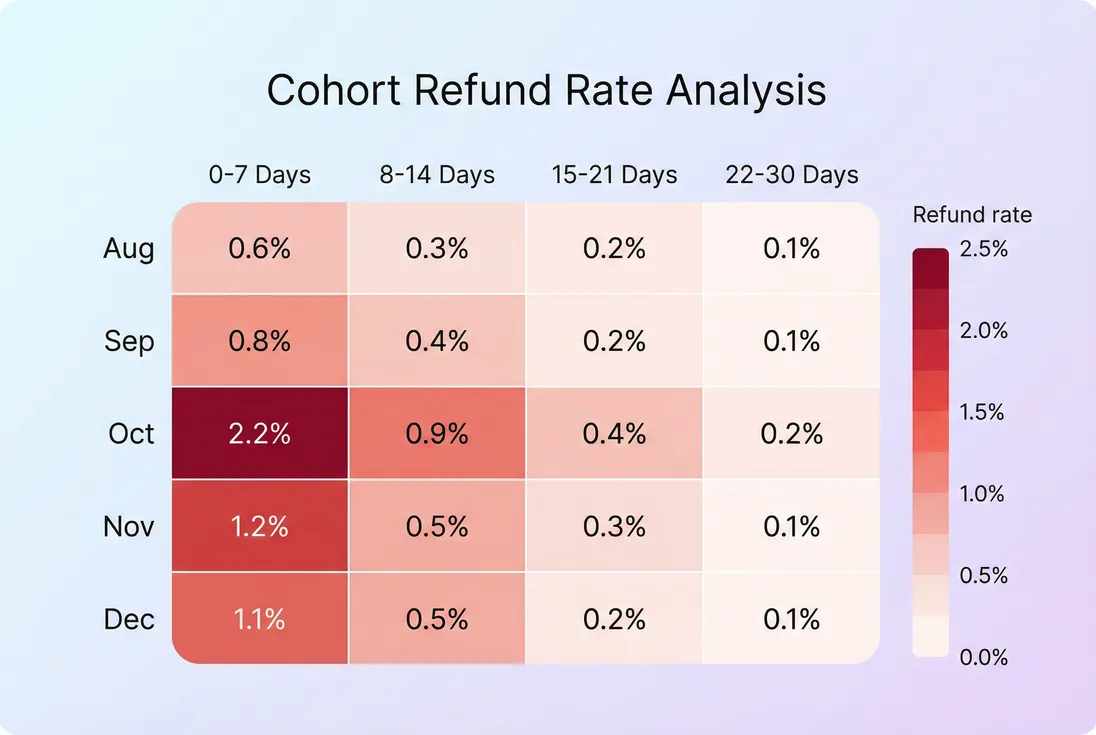 Cohort Refund Rate Analysis

| | 0-7 Days | 8-14 Days | 15-21 Days | 22-30 Days |
|---|---|---|---|---|
| Aug | 0.6% | 0.3% | 0.2% | 0.1% |
| Sep | 0.8% | 0.4% | 0.2% | 0.1% |
| Oct | 2.2% | 0.9% | 0.4% | 0.2% |
| Nov | 1.2% | 0.5% | 0.3% | 0.1% |
| Dec | 1.1% | 0.5% | 0.2% | 0.1% |

Refund rate
2.5%
2.0%
1.5%
1.0%
0.5%
0.0%